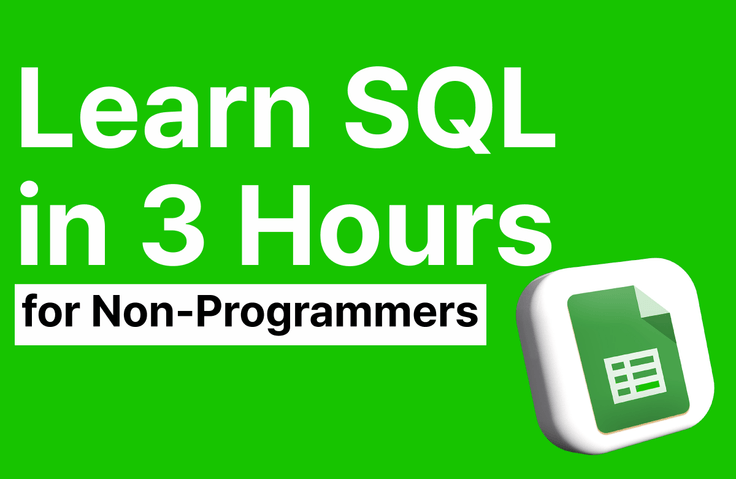 Learn SQL in 3 Hours

for Non-Programmers